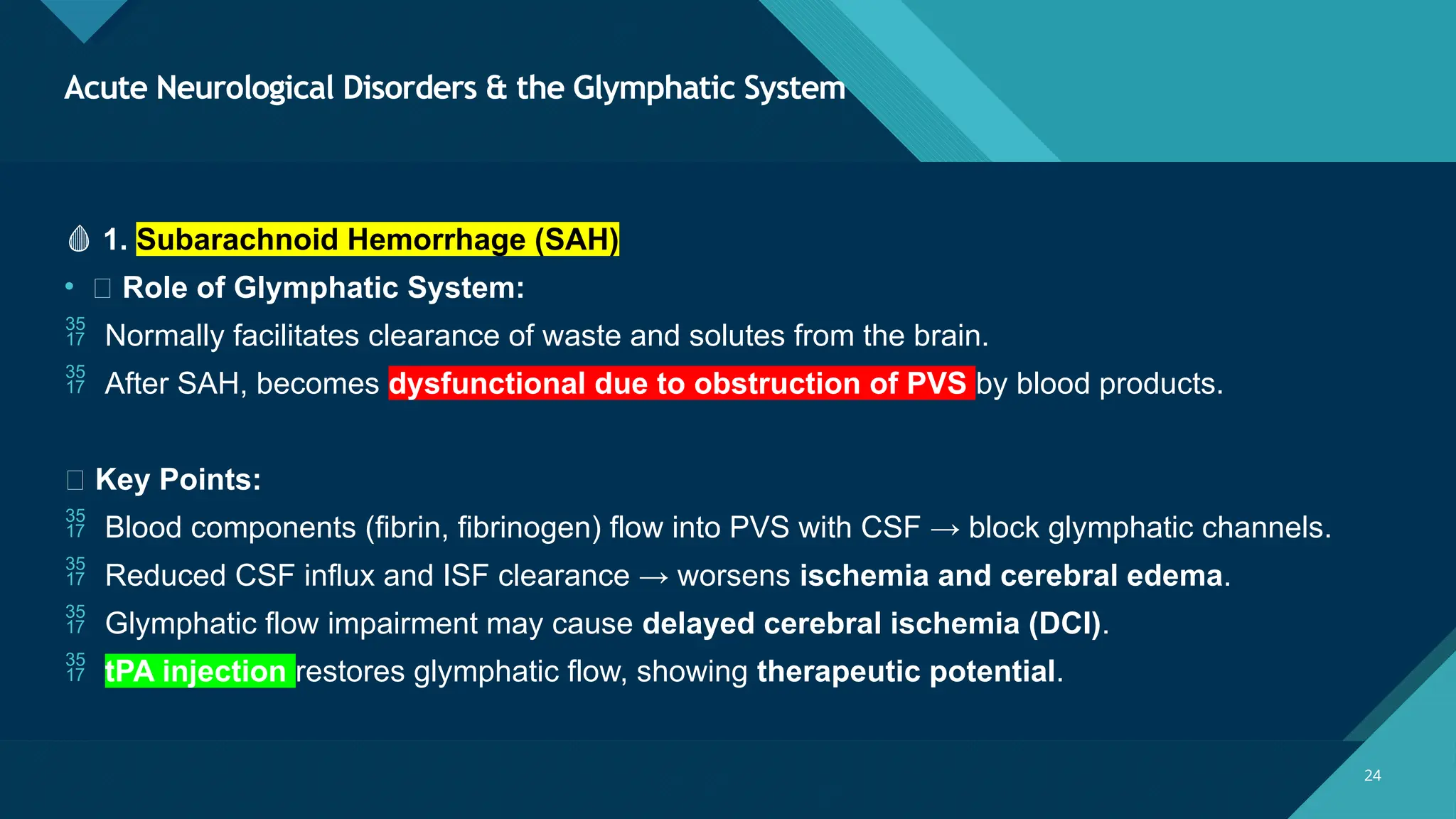 Acute Neurological Disorders & the Glymphatic System

1. Subarachnoid Hemorrhage (SAH)

• Role of Glymphatic System:

Normally facilitates clearance of waste and solutes from the brain.

After SAH, becomes dysfunctional due to obstruction of PVS by blood products.

Key Points:

Blood components (fibrin, fibrinogen) flow into PVS with CSF → block glymphatic channels.

Reduced CSF influx and ISF clearance → worsens ischemia and cerebral edema.

Glymphatic flow impairment may cause delayed cerebral ischemia (DCI).

tPA injection restores glymphatic flow, showing therapeutic potential.

24